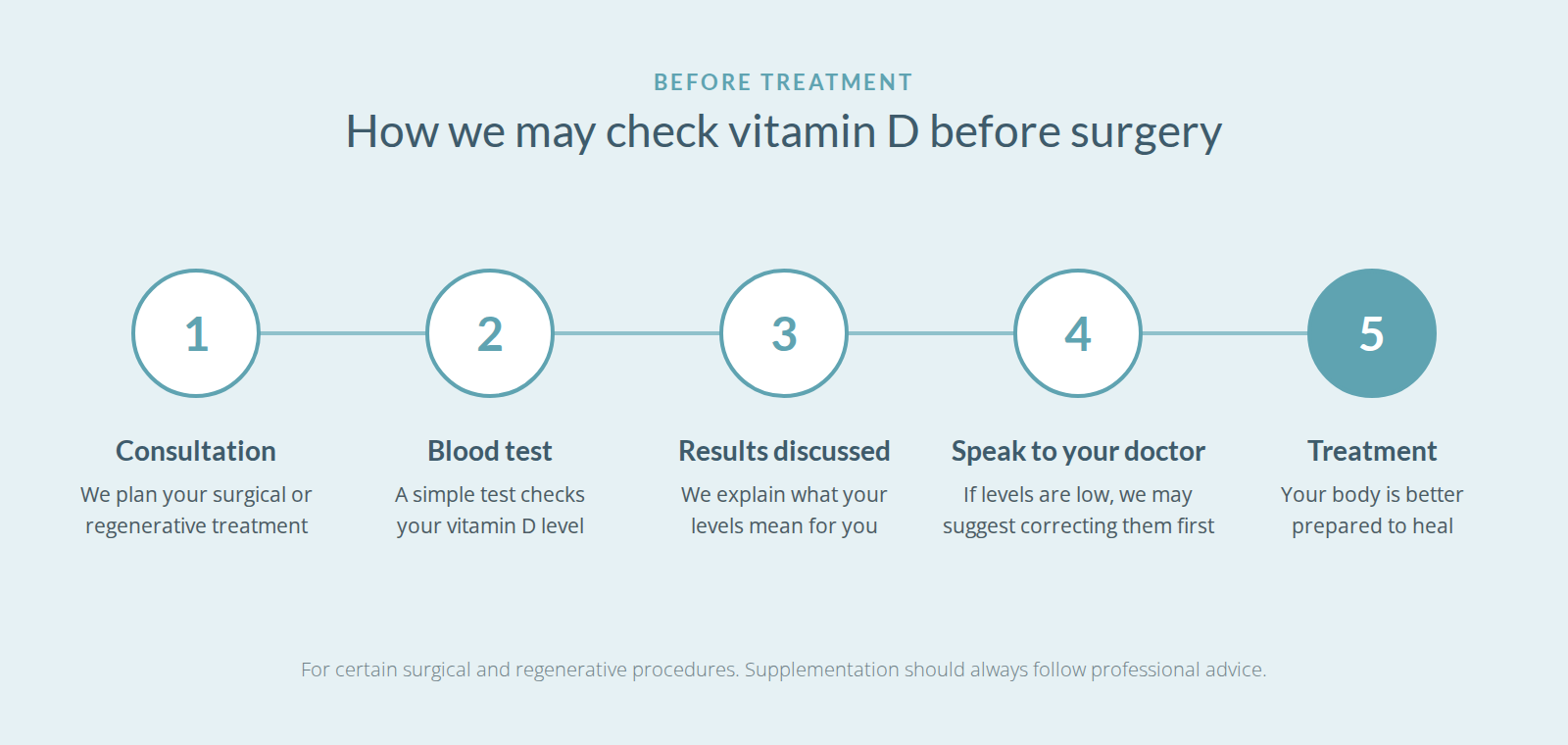 BEFORE TREATMENT

How we may check vitamin D before surgery

1

Consultation

We plan your surgical or regenerative treatment

2

Blood test

A simple test checks your vitamin D level

3

Results discussed

We explain what your levels mean for you

4

Speak to your doctor

If levels are low, we may suggest correcting them first

5

Treatment

Your body is better prepared to heal

For certain surgical and regenerative procedures. Supplementation should always follow professional advice.